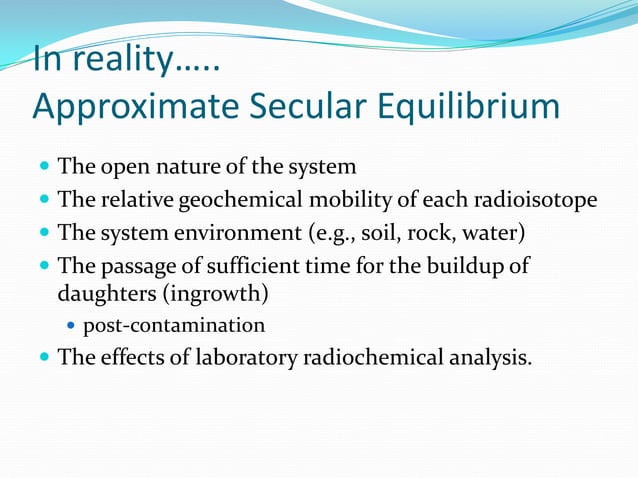 In reality…..
Approximate Secular Equilibrium

- The open nature of the system
- The relative geochemical mobility of each radioisotope
- The system environment (e.g., soil, rock, water)
- The passage of sufficient time for the buildup of daughters (ingrowth)
  - post-contamination
- The effects of laboratory radiochemical analysis.